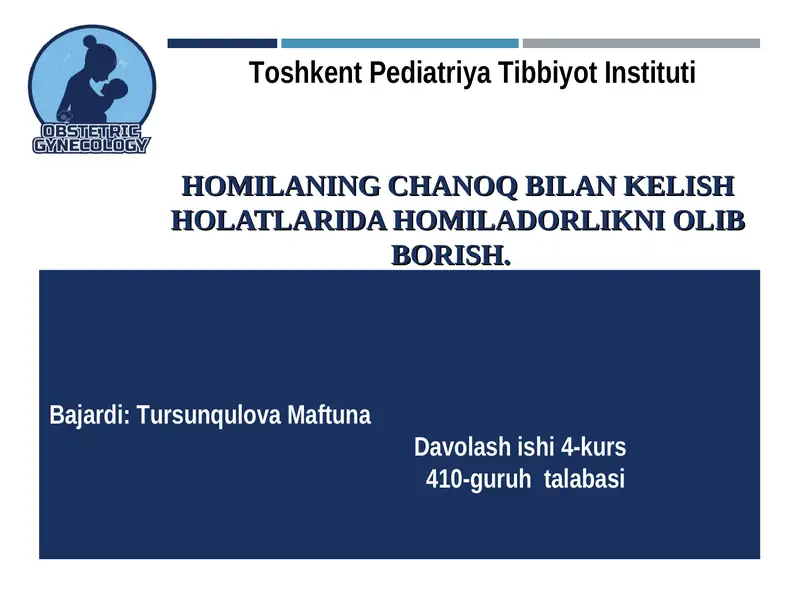 OBSTETRIC GYNECOLOGY

Toshkent Pediatriya Tibbiyot Instituti

HOMILANING CHANOQ BILAN KELISH HOLATLARIDA HOMILADORLIKNI OLIB BORISH.

Bajardi: Tursunqulova Maftuna

Davolash ishi 4-kurs
410-guruh talabasi